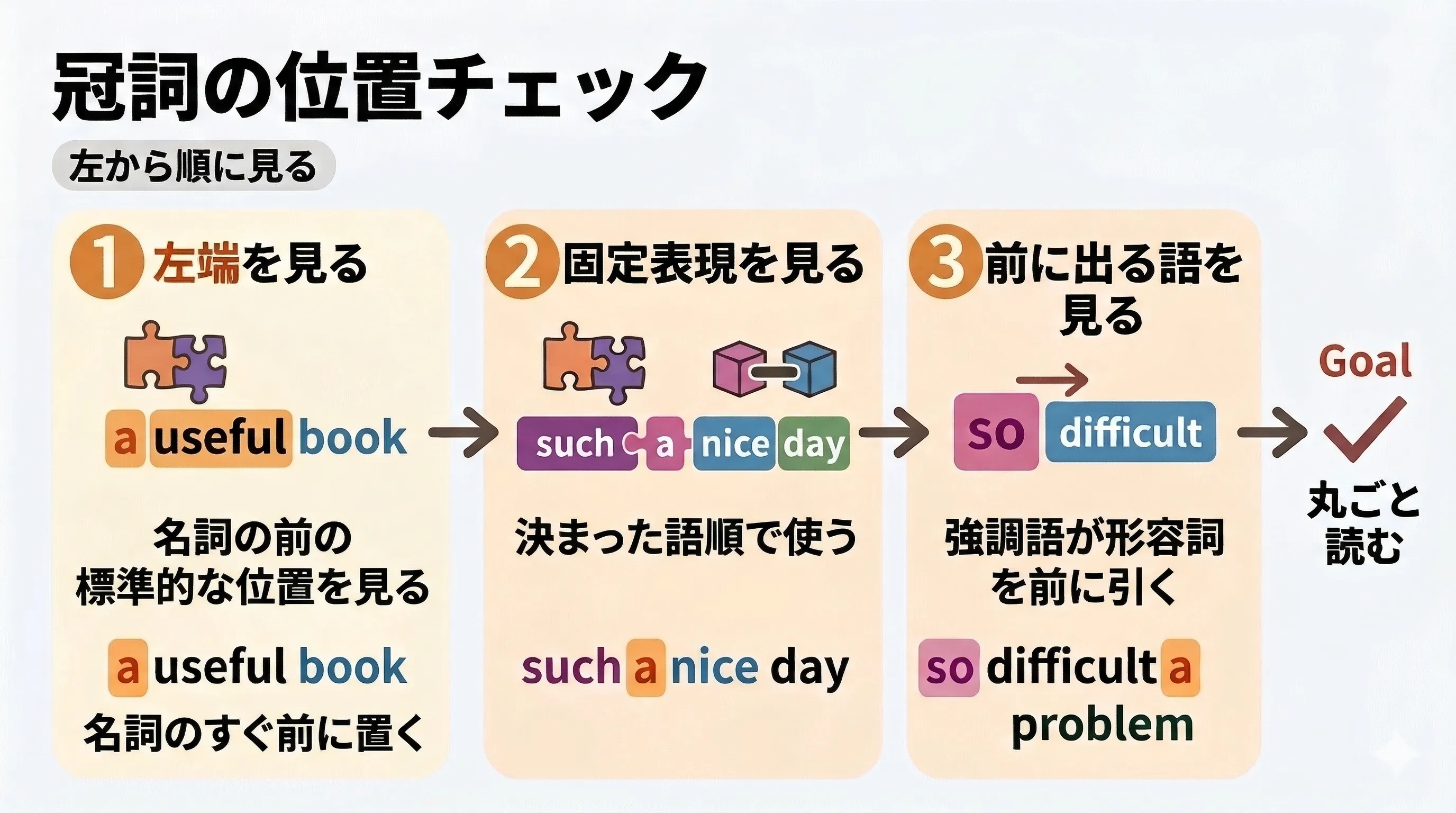 冠詞の位置チェック

左から順に見る

1 左端を見る

a useful book

名詞の前の標準的な位置を見る

a useful book

名詞のすぐ前に置く

2 固定表現を見る

such a nice day

決まった語順で使う

such a nice day

3 前に出る語を見る

so difficult

強調語が形容詞を前に引く

so difficult a problem

Goal

丸ごと読む